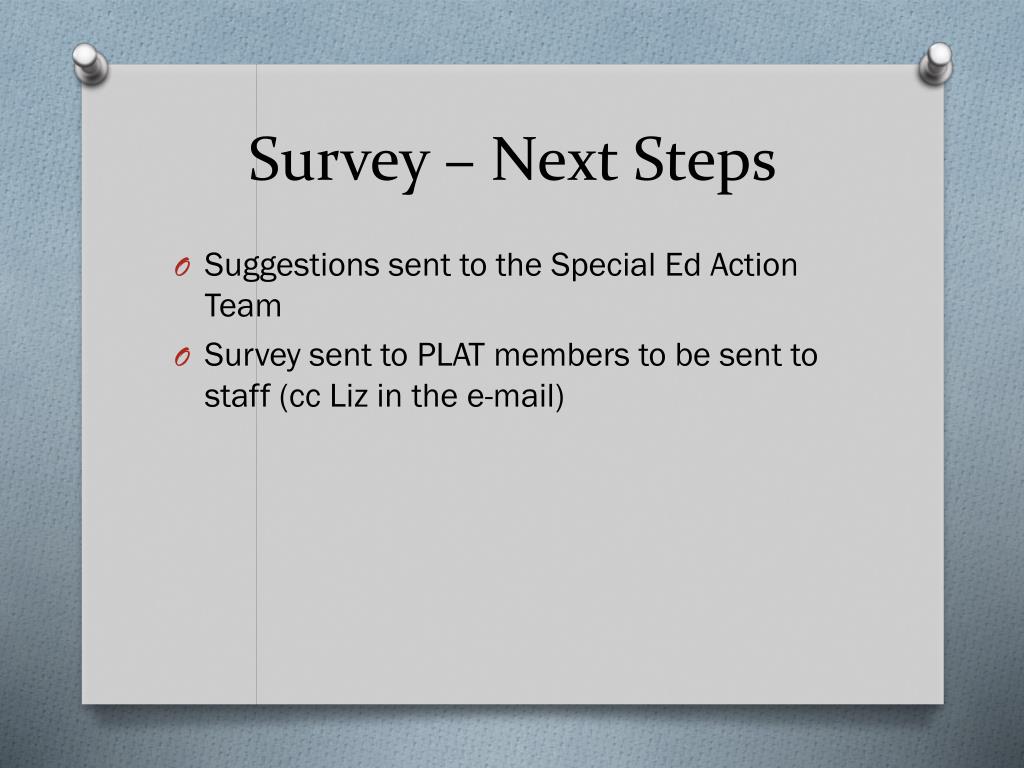 Survey – Next Steps

O Suggestions sent to the Special Ed Action Team

O Survey sent to PLAT members to be sent to staff (cc Liz in the e-mail)